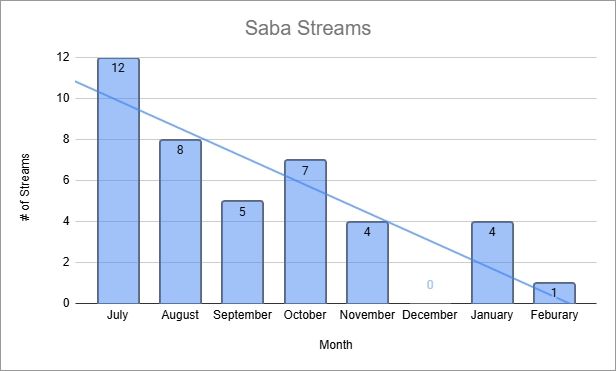 Saba Streams

# of Streams

12
10
8
6
4
2
0

12
8
5
7
4
0
4
1

July
August
September
October
November
December
January
Feburary

Month